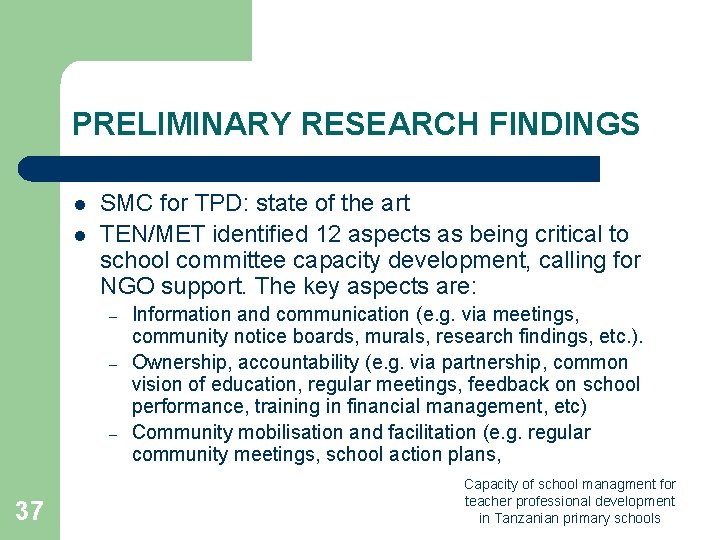 PRELIMINARY RESEARCH FINDINGS

- SMC for TPD: state of the art
- TEN/MET identified 12 aspects as being critical to school committee capacity development, calling for NGO support. The key aspects are:
  – Information and communication (e.g. via meetings, community notice boards, murals, research findings, etc.).
  – Ownership, accountability (e.g. via partnership, common vision of education, regular meetings, feedback on school performance, training in financial management, etc)
  – Community mobilisation and facilitation (e.g. regular community meetings, school action plans,

37

Capacity of school managment for teacher professional development in Tanzanian primary schools